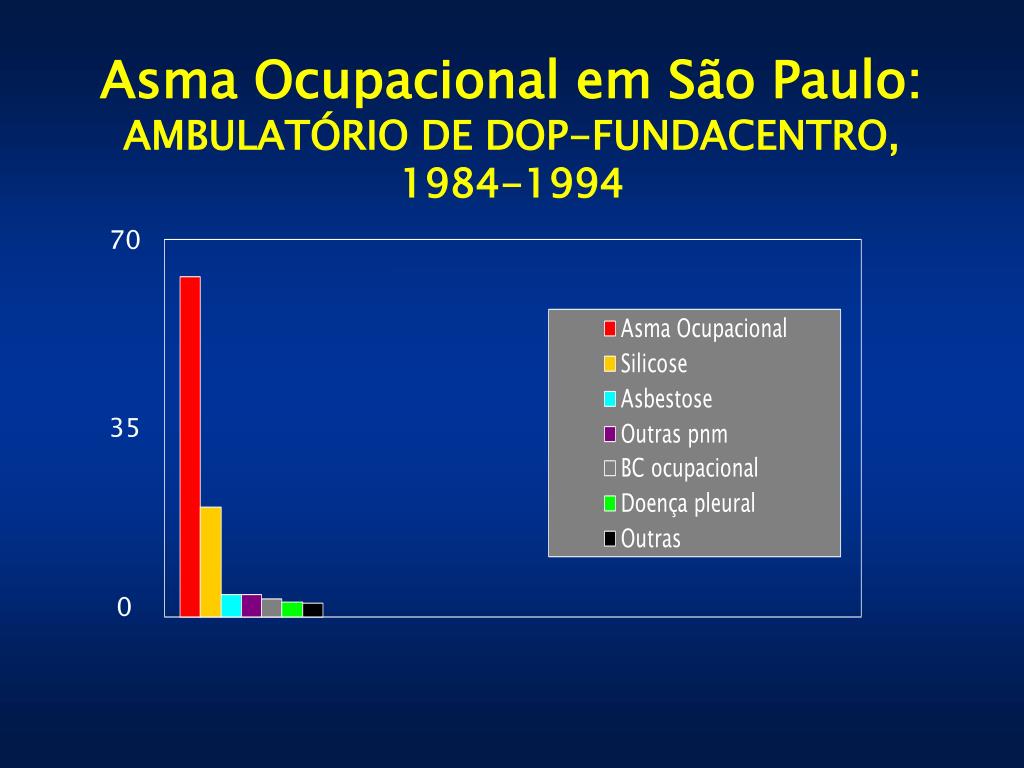 Asma Ocupacional em São Paulo:
AMBULATÓRIO DE DOP-FUNDACENTRO, 1984-1994

70
35
0

Asma Ocupacional
Silicose
Asbestose
Outras pnm
BC ocupacional
Doença pleural
Outras